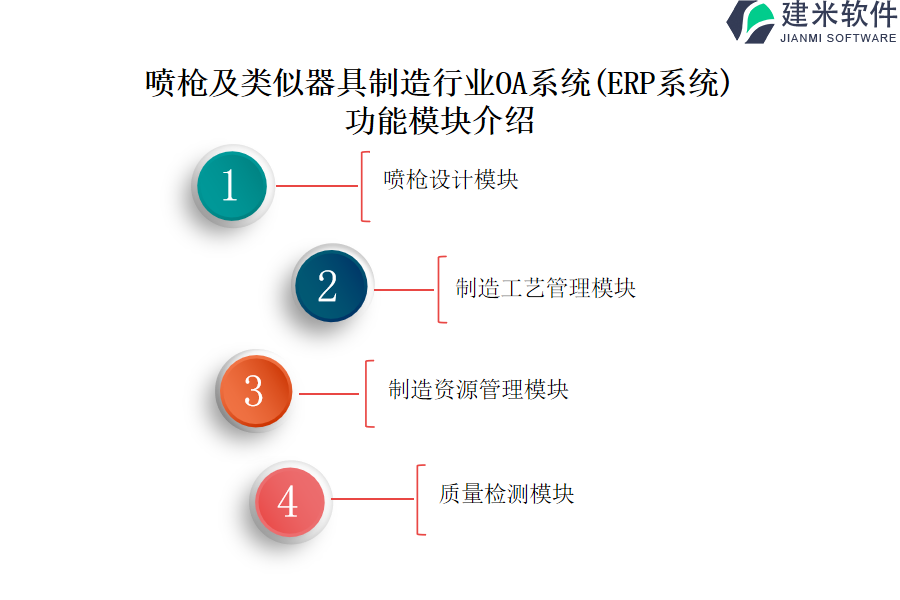 建米软件
JIANMI SOFTWARE

喷枪及类似器具制造行业OA系统(ERP系统)功能模块介绍

1
喷枪设计模块

2
制造工艺管理模块

3
制造资源管理模块

4
质量检测模块